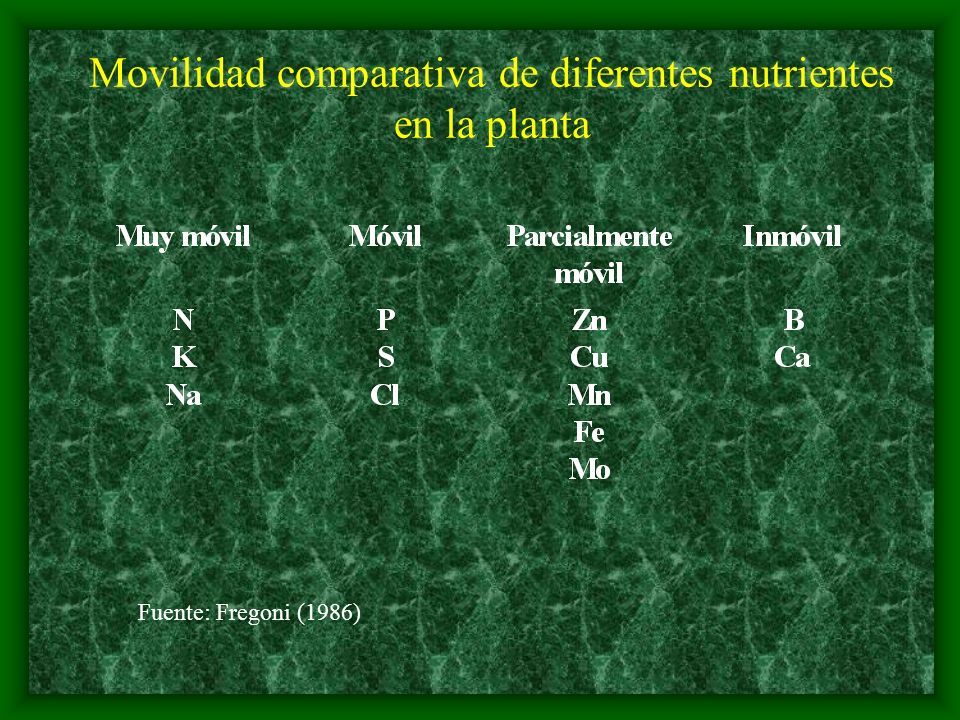 Movilidad comparativa de diferentes nutrientes en la planta

| Muy móvil | Móvil | Parcialmente móvil | Inmóvil |
|---|---|---|---|
| N | P | Zn | B |
| K | S | Cu | Ca |
| Na | Cl | Mn | |
| | | Fe | |
| | | Mo | |

Fuente: Fregoni (1986)